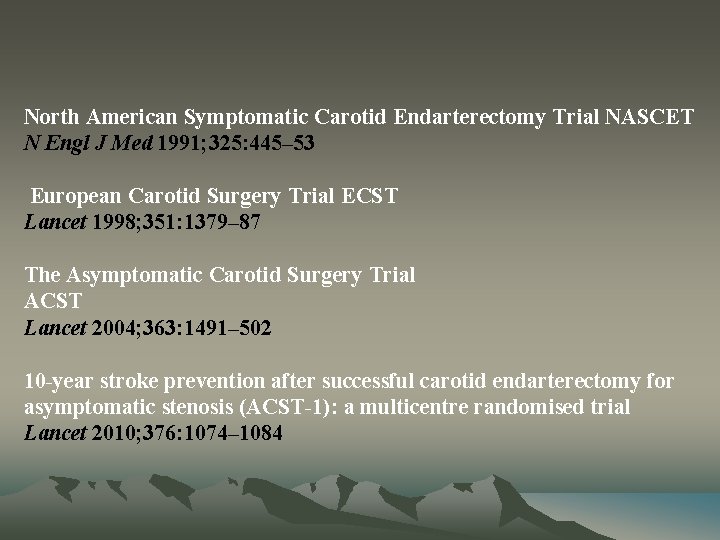 North American Symptomatic Carotid Endarterectomy Trial NASCET
N Engl J Med 1991;325:445–53

European Carotid Surgery Trial ECST
Lancet 1998;351:1379–87

The Asymptomatic Carotid Surgery Trial
ACST
Lancet 2004;363:1491–502

10-year stroke prevention after successful carotid endarterectomy for asymptomatic stenosis (ACST-1): a multicentre randomised trial
Lancet 2010;376:1074–1084